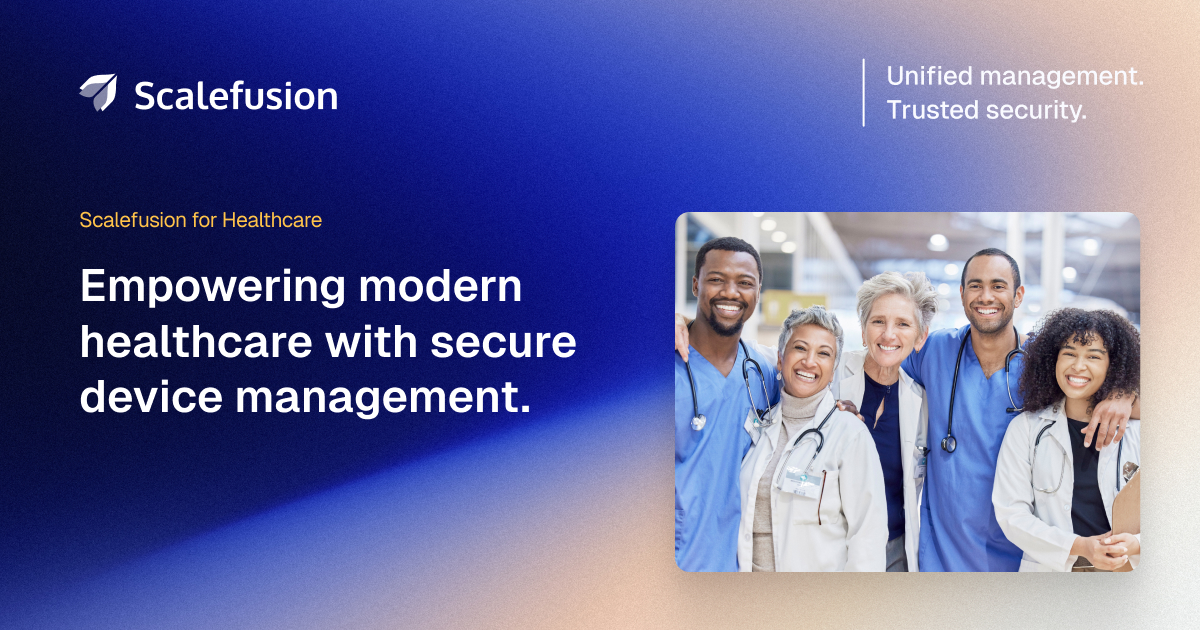 Scalefusion

Unified management.
Trusted security.

Scalefusion for Healthcare

Empowering modern healthcare with secure device management.